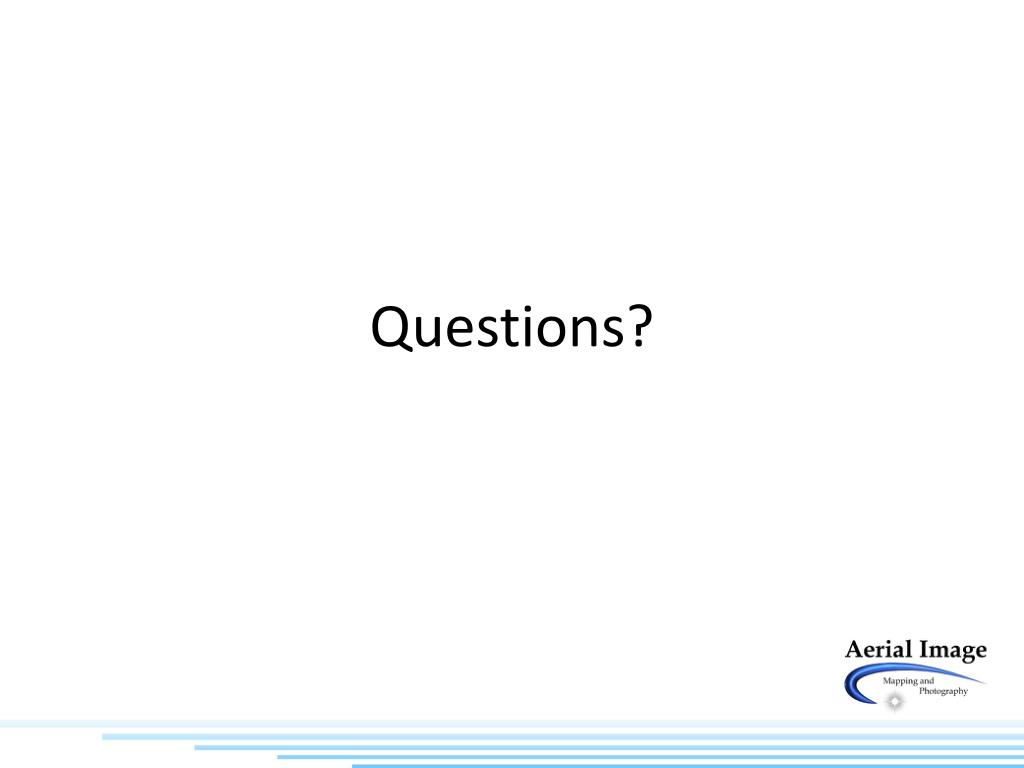 Questions?

Aerial Image
Mapping and
Photography